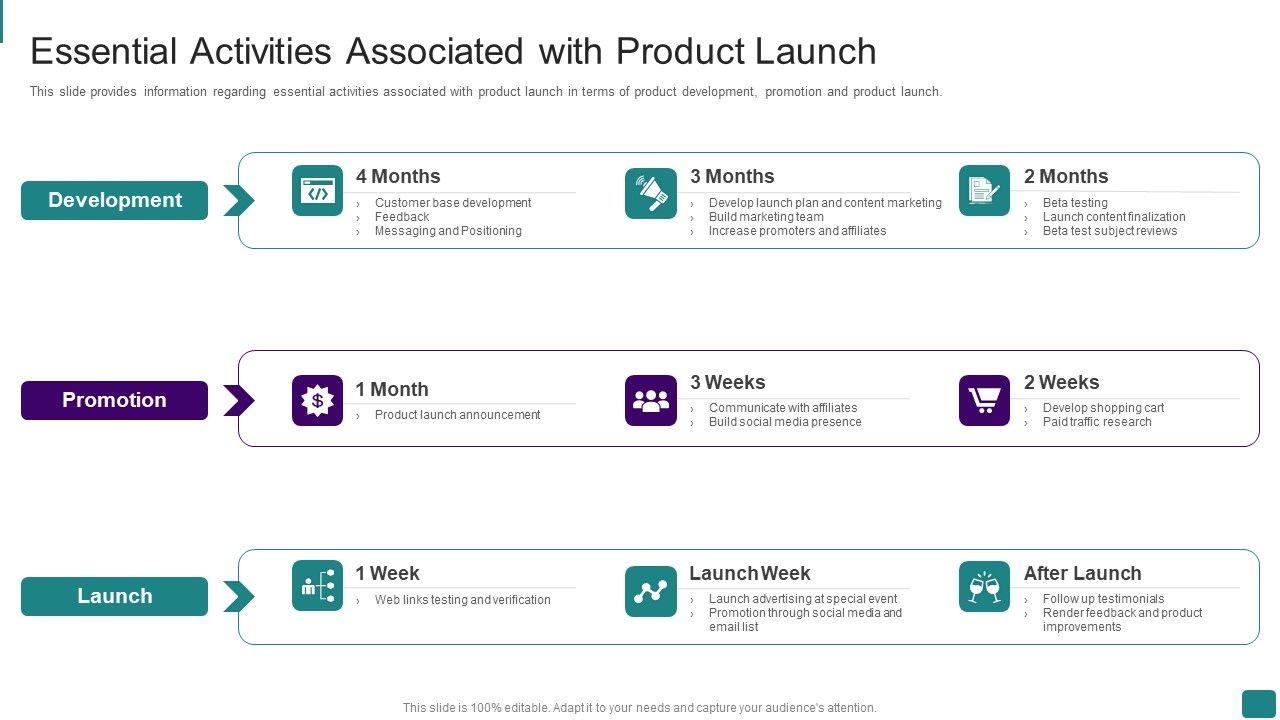 Essential Activities Associated with Product Launch

This slide provides information regarding essential activities associated with product launch in terms of product development, promotion and product launch.

Development

4 Months
› Customer base development
› Feedback
› Messaging and Positioning

3 Months
› Develop launch plan and content marketing
› Build marketing team
› Increase promoters and affiliates

2 Months
› Beta testing
› Launch content finalization
› Beta test subject reviews

Promotion

1 Month
› Product launch announcement

3 Weeks
› Communicate with affiliates
› Build social media presence

2 Weeks
› Develop shopping cart
› Paid traffic research

Launch

1 Week
› Web links testing and verification

Launch Week
› Launch advertising at special event
› Promotion through social media and email list

After Launch
› Follow up testimonials
› Render feedback and product improvements

This slide is 100% editable. Adapt it to your needs and capture your audience's attention.